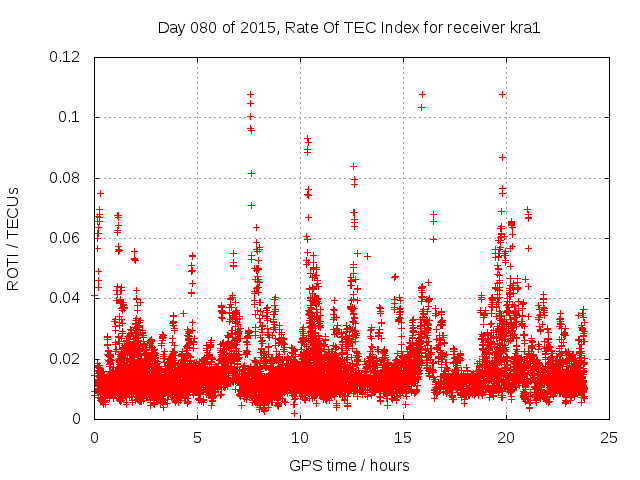 Day 080 of 2015, Rate Of TEC Index for receiver kra1

ROTI / TECUs

0.12
0.1
0.08
0.06
0.04
0.02
0

0
5
10
15
20
25

GPS time / hours